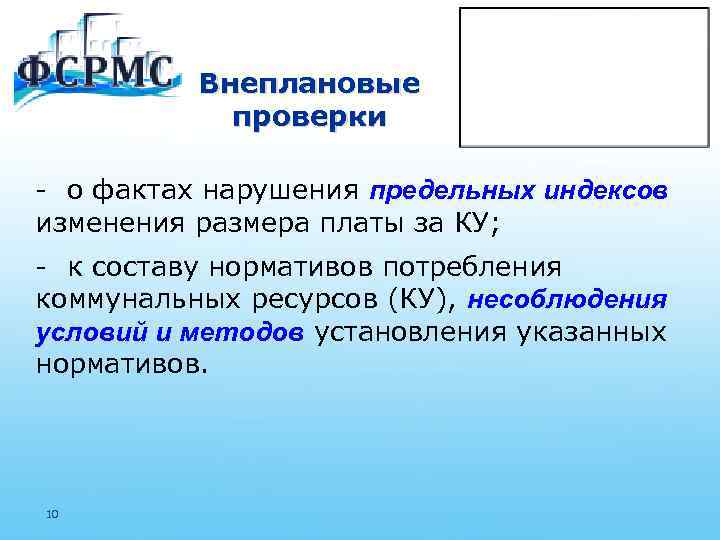 ФСРМС

Внеплановые проверки

- о фактах нарушения предельных индексов изменения размера платы за КУ;

- к составу нормативов потребления коммунальных ресурсов (КУ), несоблюдения условий и методов установления указанных нормативов.

10